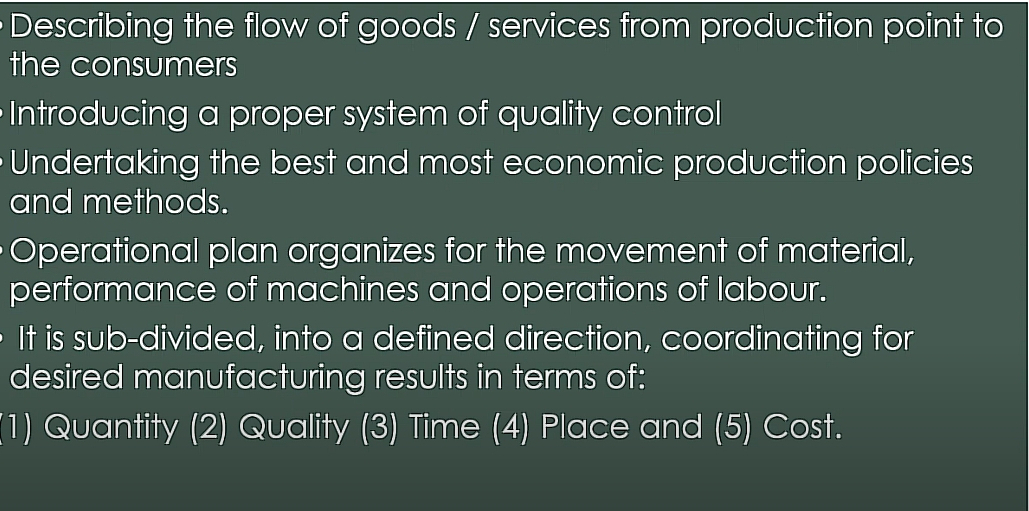 • Describing the flow of goods / services from production point to the consumers

• Introducing a proper system of quality control

• Undertaking the best and most economic production policies and methods.

• Operational plan organizes for the movement of material, performance of machines and operations of labour.

• It is sub-divided, into a defined direction, coordinating for desired manufacturing results in terms of:

(1) Quantity (2) Quality (3) Time (4) Place and (5) Cost.